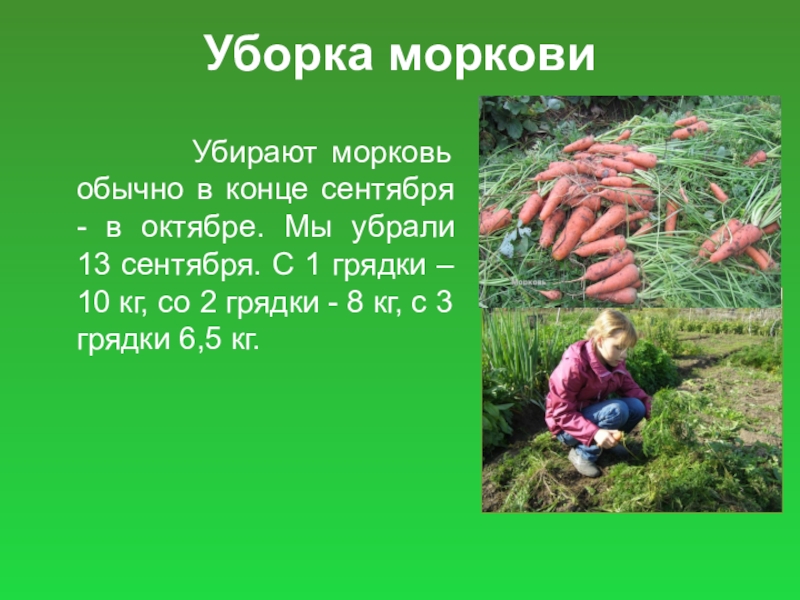 Уборка моркови

Убирают морковь обычно в конце сентября - в октябре. Мы убрали 13 сентября. С 1 грядки – 10 кг, со 2 грядки - 8 кг, с 3 грядки 6,5 кг.

Морковь